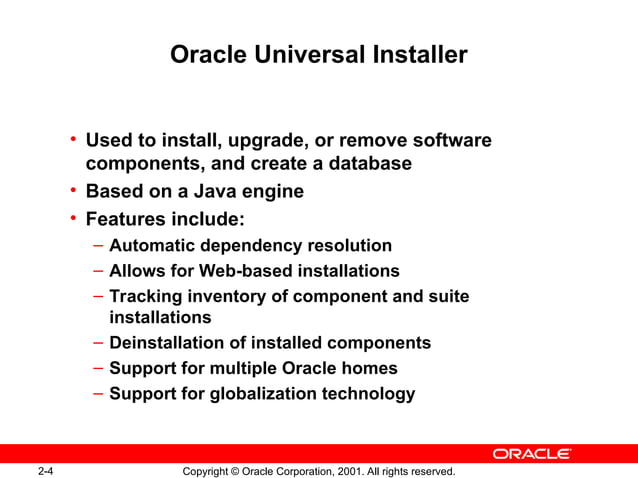 Oracle Universal Installer

• Used to install, upgrade, or remove software components, and create a database
• Based on a Java engine
• Features include:
– Automatic dependency resolution
– Allows for Web-based installations
– Tracking inventory of component and suite installations
– Deinstallation of installed components
– Support for multiple Oracle homes
– Support for globalization technology

ORACLE

2-4

Copyright © Oracle Corporation, 2001. All rights reserved.